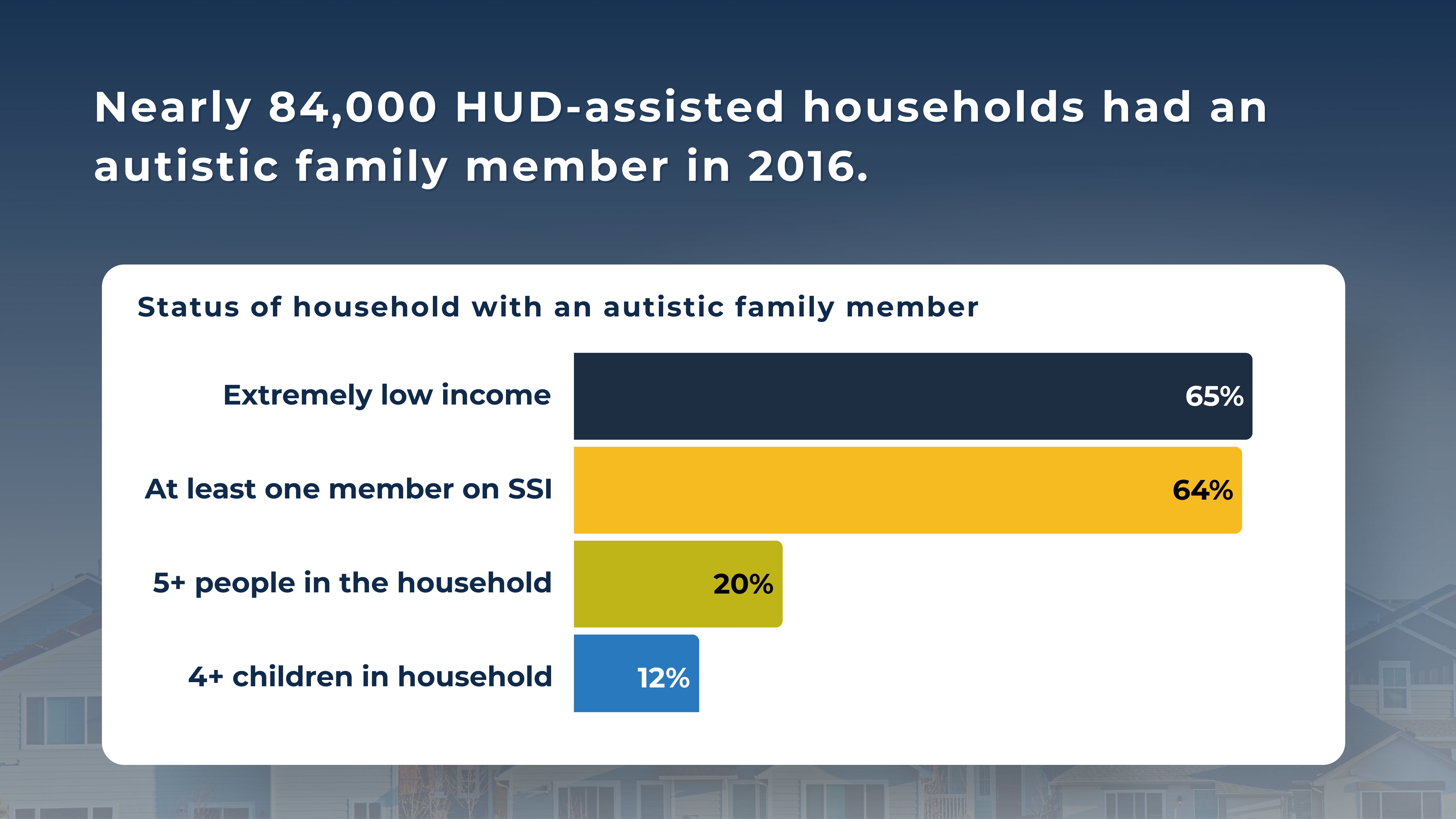 Nearly 84,000 HUD-assisted households had an autistic family member in 2016.

Status of household with an autistic family member

Extremely low income 65%

At least one member on SSI 64%

5+ people in the household 20%

4+ children in household 12%